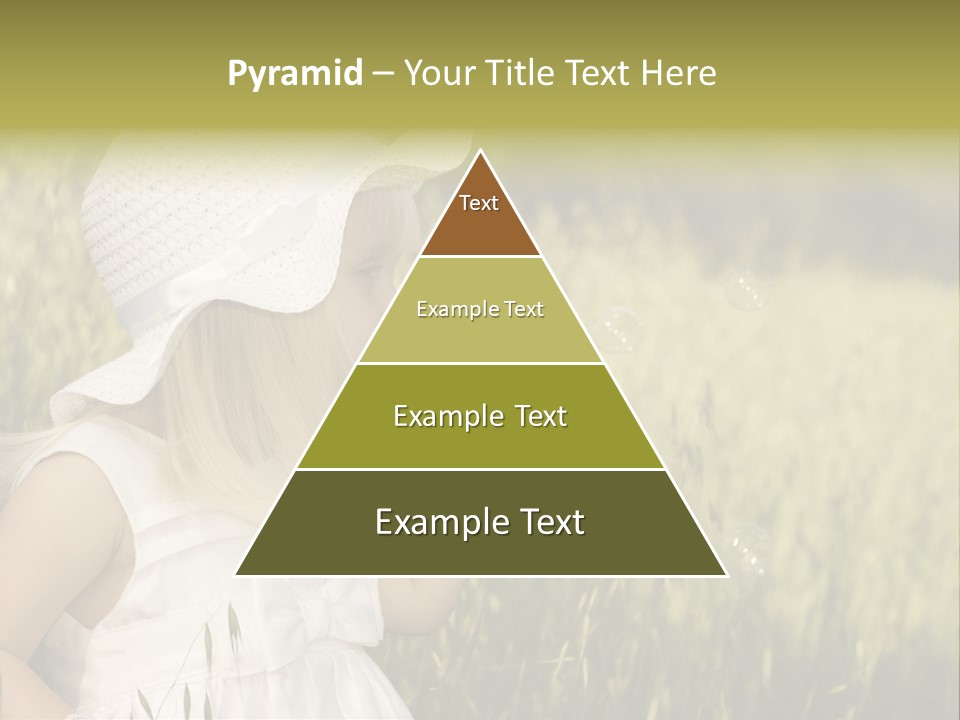 Pyramid – Your Title Text Here

Text

Example Text

Example Text

Example Text